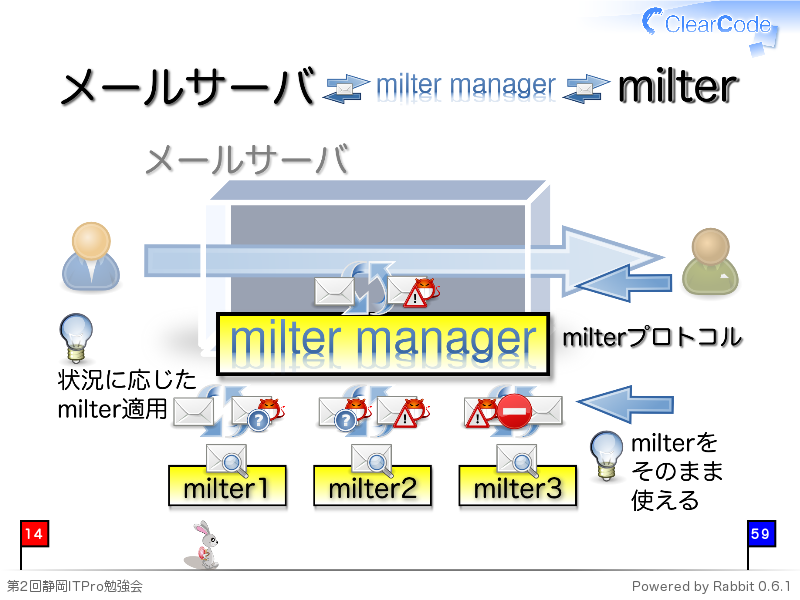 ClearCode

メールサーバ milter manager milter

メールサーバ

milter manager

milterプロトコル

状況に応じた milter適用

milter1

milter2

milter3

milterを そのまま 使える

14

59

第2回静岡ITPro勉強会

Powered by Rabbit 0.6.1